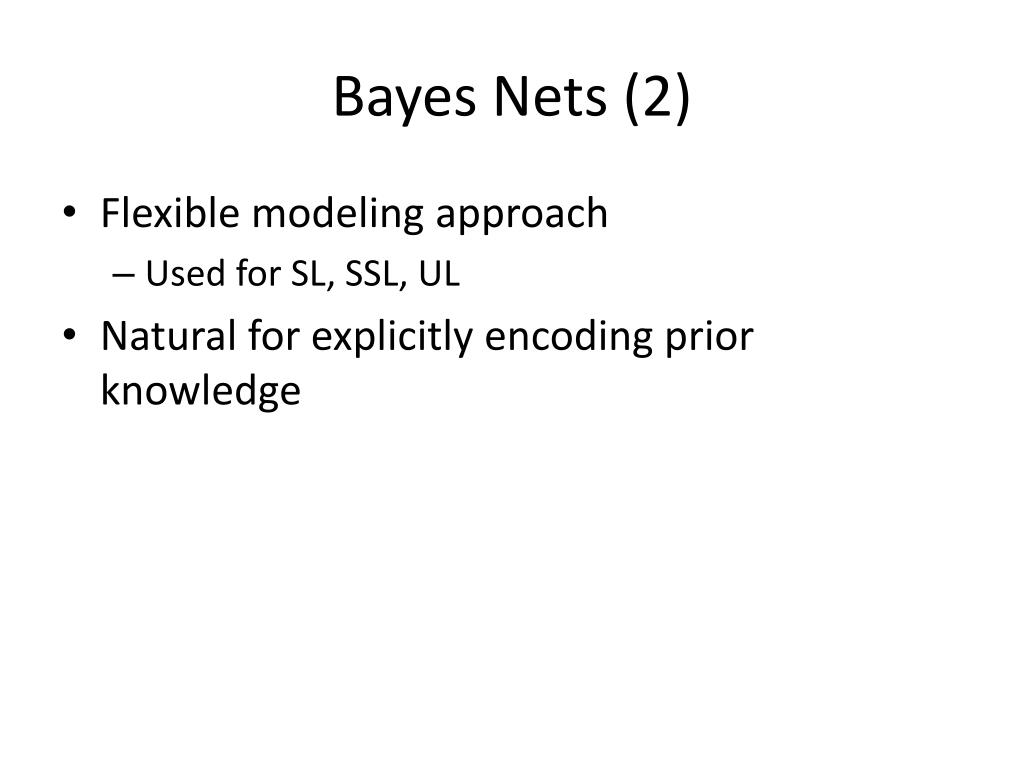 Bayes Nets (2)

• Flexible modeling approach
– Used for SL, SSL, UL
• Natural for explicitly encoding prior knowledge